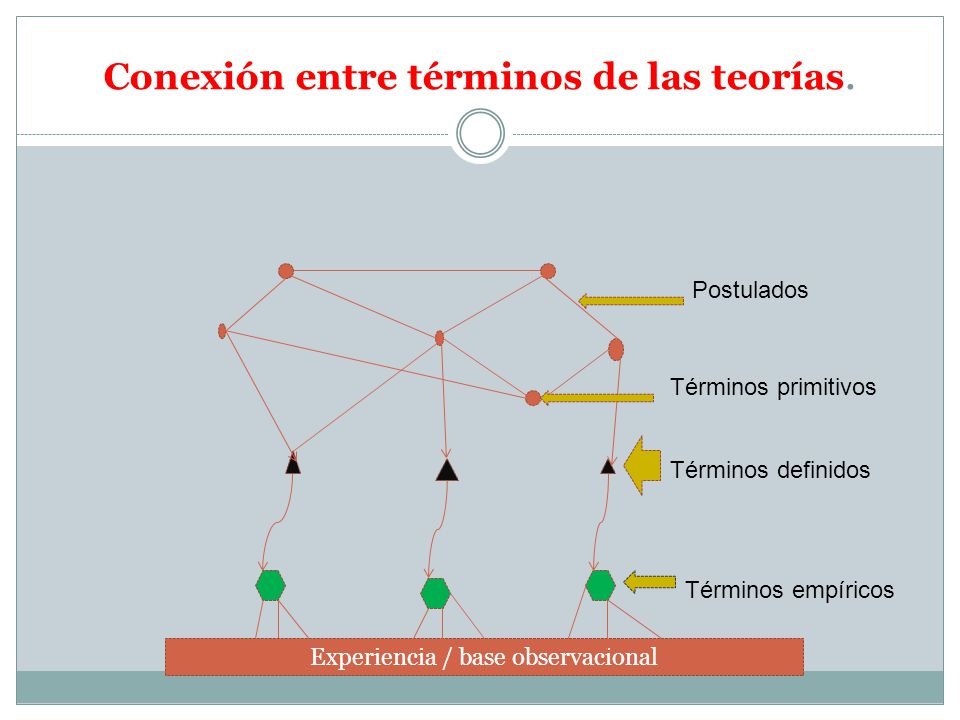 Conexión entre términos de las teorías.

Postulados

Términos primitivos

Términos definidos

Términos empíricos

Experiencia / base observacional